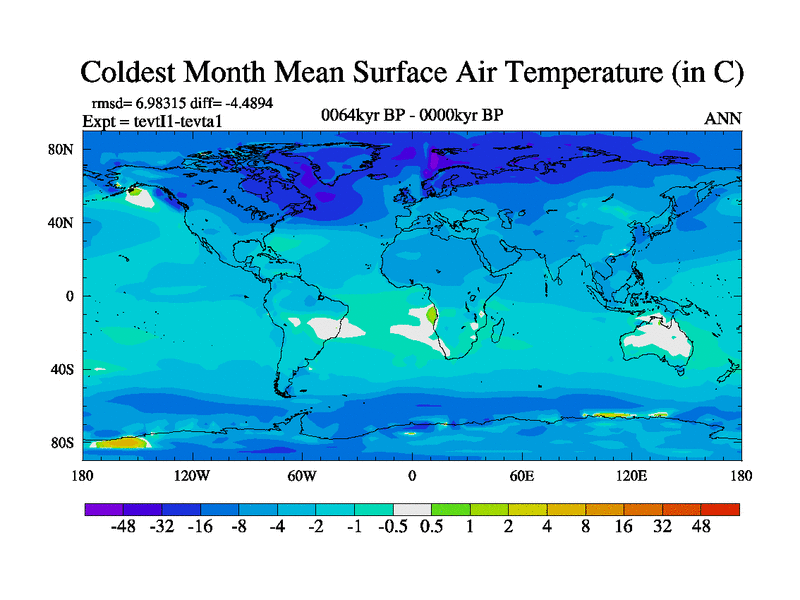 Coldest Month Mean Surface Air Temperature (in C)

rmsd= 6.98315 diff= -4.4894
Expt = tevtI1-tevta1

0064kyr BP - 0000kyr BP

ANN

80N
40N
0
40S
80S

180 120W 60W 0 60E 120E 180

-48 -32 -16 -8 -4 -2 -1 -0.5 0.5 1 2 4 8 16 32 48